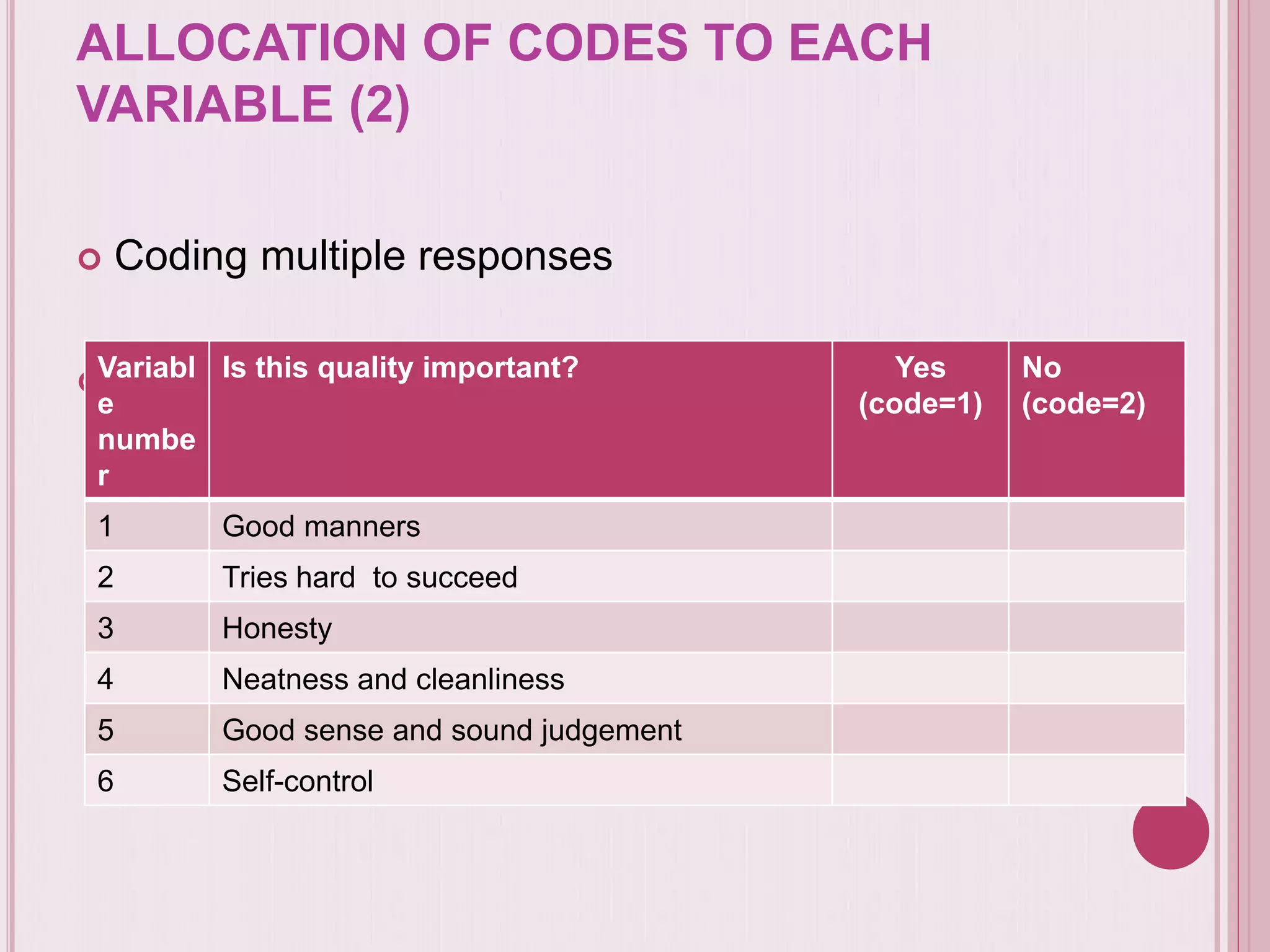 ALLOCATION OF CODES TO EACH VARIABLE (2)

Coding multiple responses

| Variable number | Is this quality important? | Yes (code=1) | No (code=2) |
|---|---|---|---|
| 1 | Good manners | | |
| 2 | Tries hard  to succeed | | |
| 3 | Honesty | | |
| 4 | Neatness and cleanliness | | |
| 5 | Good sense and sound judgement | | |
| 6 | Self-control | | |